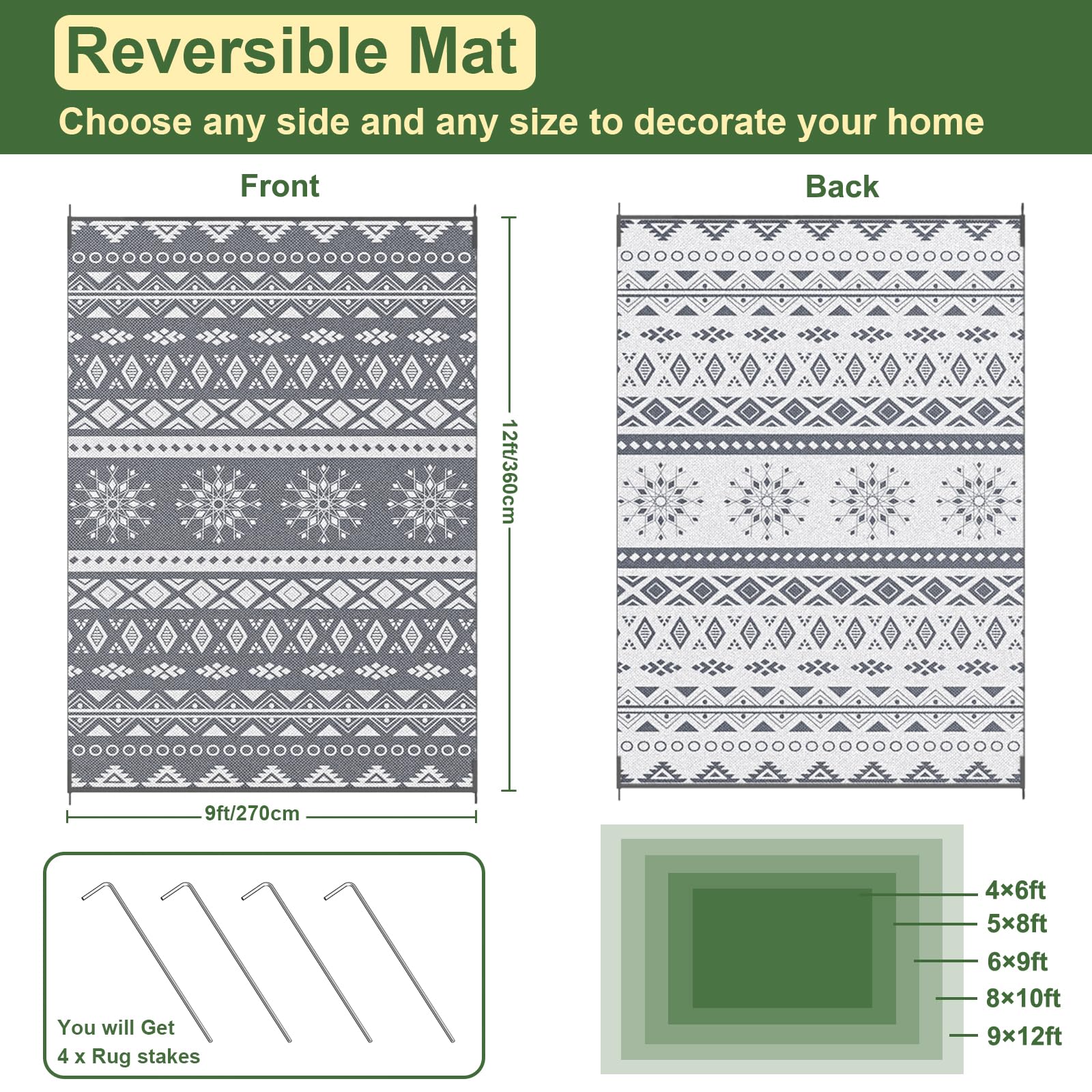 Reversible Mat

Choose any side and any size to decorate your home

Front

Back

12ft/360cm

9ft/270cm

You will Get
4 x Rug stakes

4×6ft
5×8ft
6×9ft
8×10ft
9×12ft